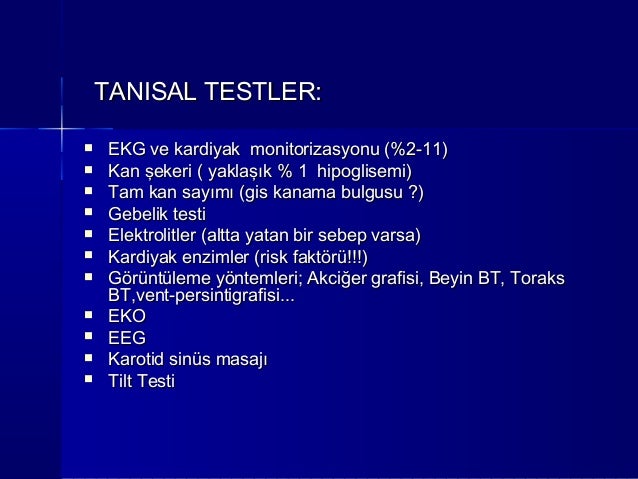 TANISAL TESTLER:

- EKG ve kardiyak monitorizasyonu (%2-11)
- Kan şekeri ( yaklaşık % 1 hipoglisemi)
- Tam kan sayımı (gis kanama bulgusu ?)
- Gebelik testi
- Elektrolitler (altta yatan bir sebep varsa)
- Kardiyak enzimler (risk faktörü!!!)
- Görüntüleme yöntemleri; Akciğer grafisi, Beyin BT, Toraks BT,vent-persintigrafisi...
- EKO
- EEG
- Karotid sinüs masajı
- Tilt Testi